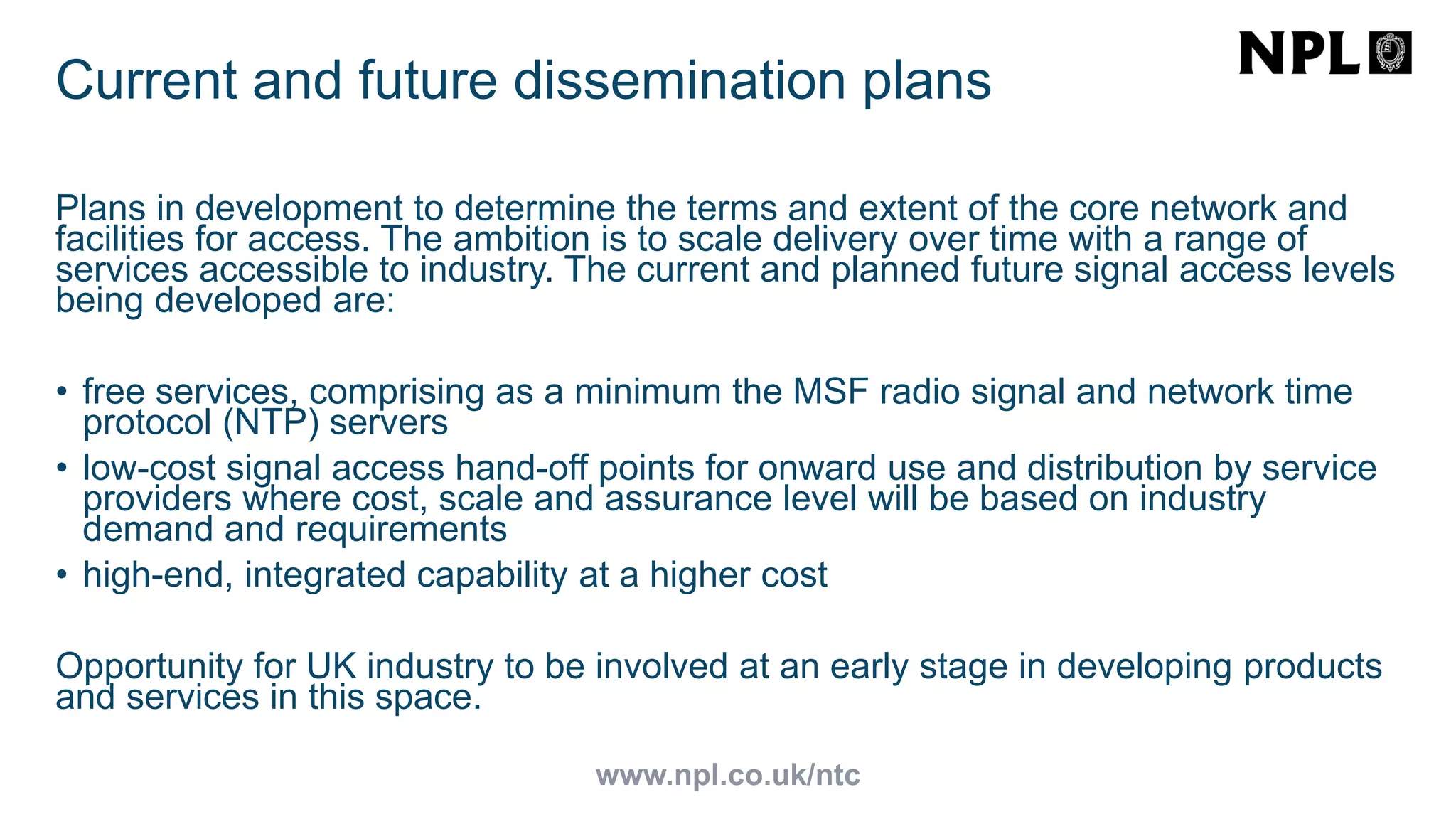 Current and future dissemination plans

NPL

Plans in development to determine the terms and extent of the core network and facilities for access. The ambition is to scale delivery over time with a range of services accessible to industry. The current and planned future signal access levels being developed are:

• free services, comprising as a minimum the MSF radio signal and network time protocol (NTP) servers
• low-cost signal access hand-off points for onward use and distribution by service providers where cost, scale and assurance level will be based on industry demand and requirements
• high-end, integrated capability at a higher cost

Opportunity for UK industry to be involved at an early stage in developing products and services in this space.

www.npl.co.uk/ntc